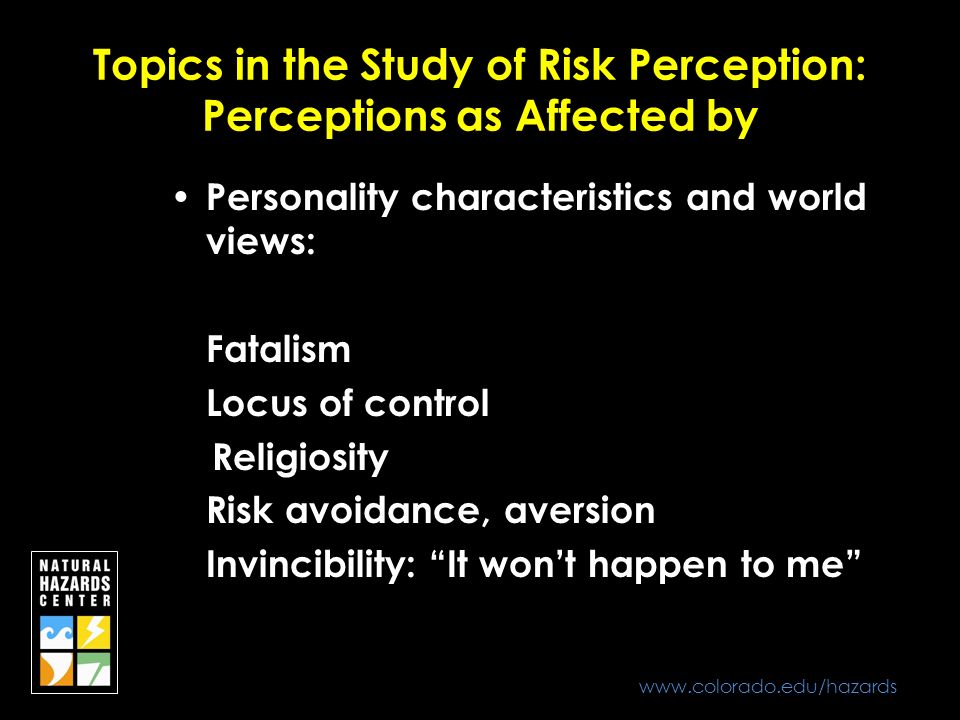 Topics in the Study of Risk Perception: Perceptions as Affected by

• Personality characteristics and world views:

Fatalism
Locus of control
Religiosity
Risk avoidance, aversion
Invincibility: “It won’t happen to me”

NATURAL HAZARDS CENTER

www.colorado.edu/hazards